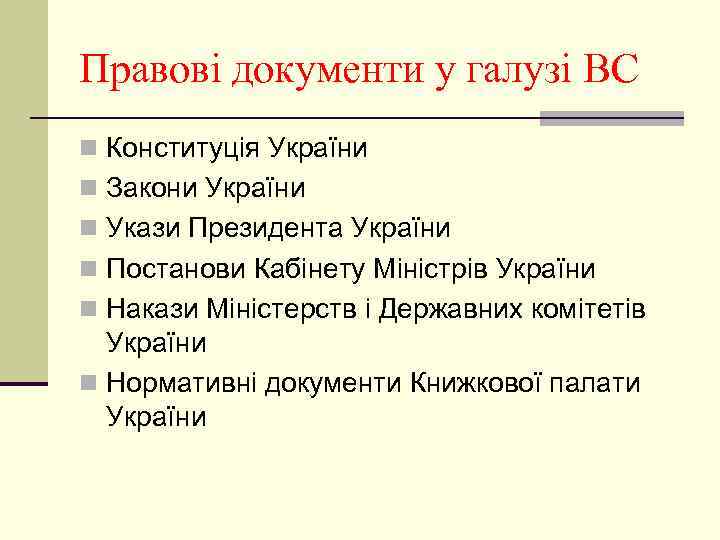 Правові документи у галузі ВС

Конституція України
Закони України
Укази Президента України
Постанови Кабінету Міністрів України
Накази Міністерств і Державних комітетів України
Нормативні документи Книжкової палати України